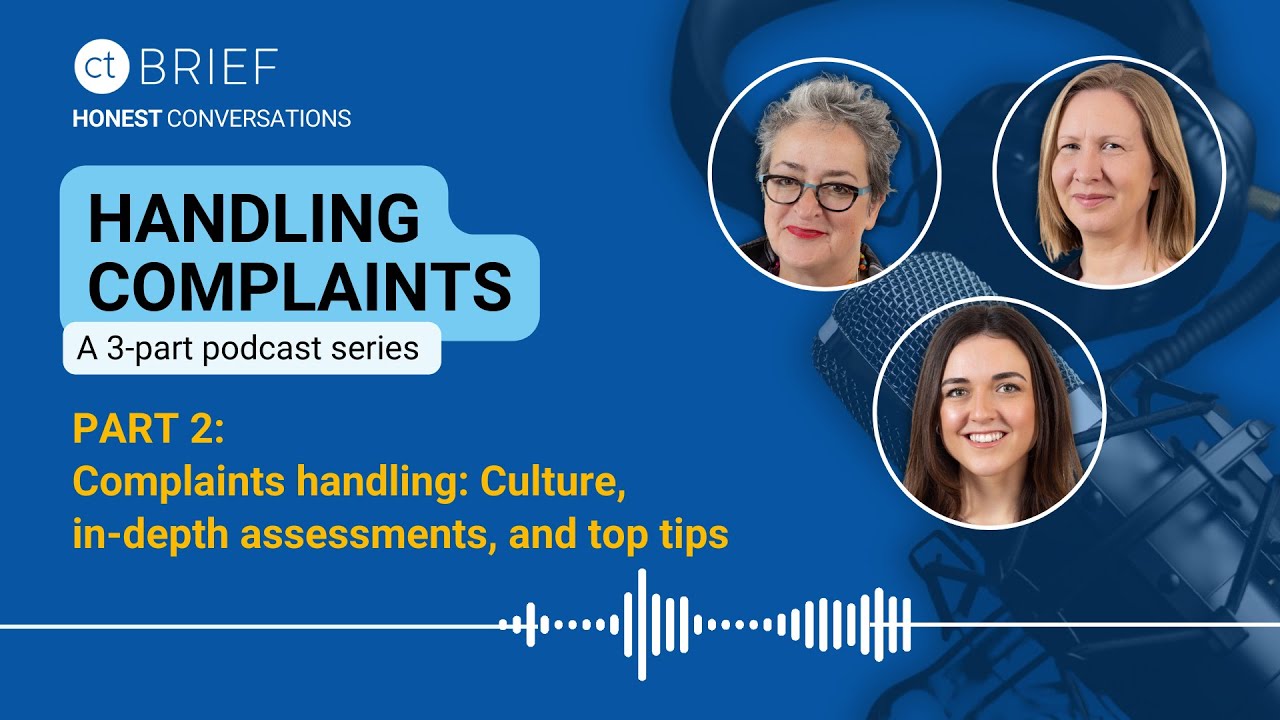 ct BRIEF
HONEST CONVERSATIONS

HANDLING COMPLAINTS
A 3-part podcast series

PART 2:
Complaints handling: Culture, in-depth assessments, and top tips